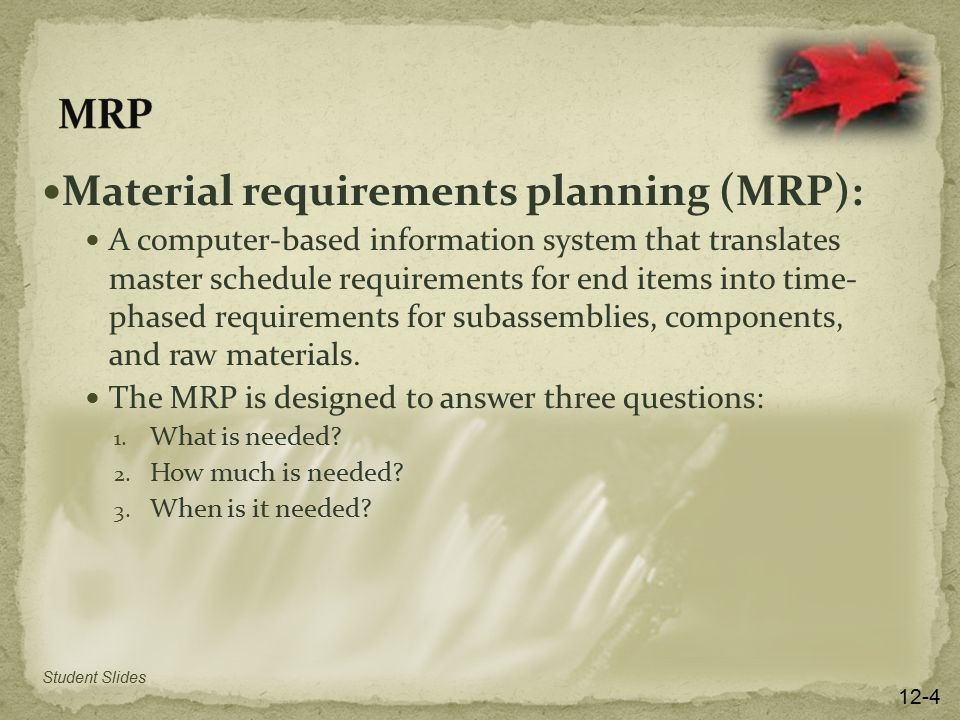 MRP

• Material requirements planning (MRP):

• A computer-based information system that translates master schedule requirements for end items into time-phased requirements for subassemblies, components, and raw materials.

• The MRP is designed to answer three questions:

1. What is needed?
2. How much is needed?
3. When is it needed?

Student Slides

12-4